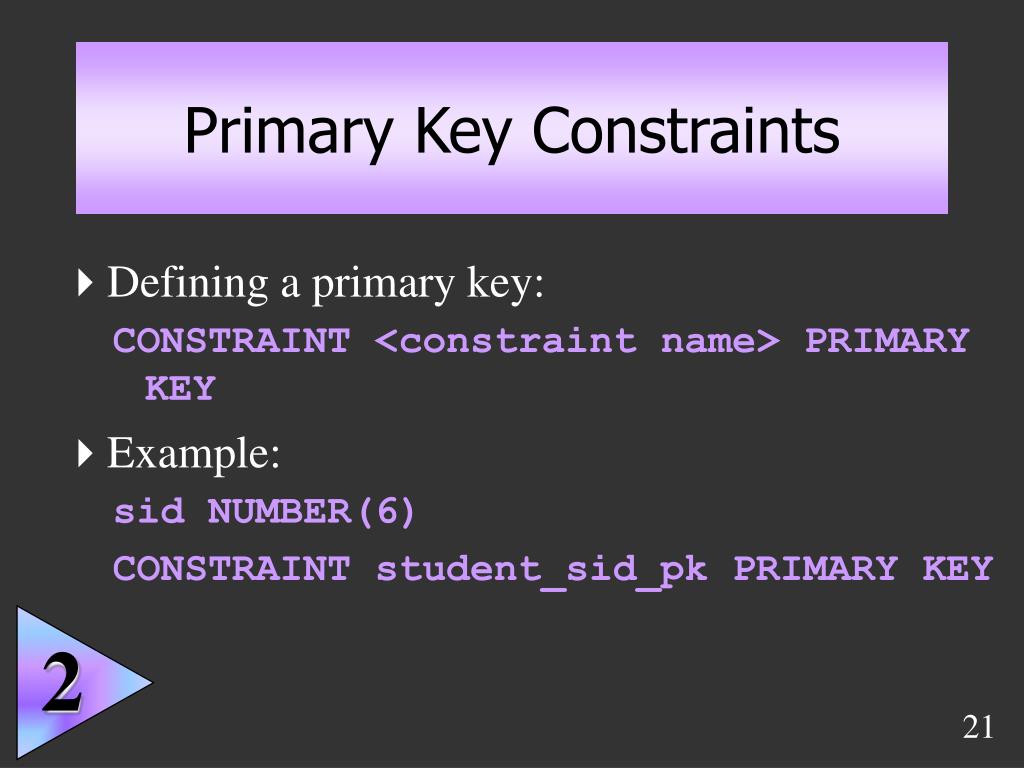 Primary Key Constraints

Defining a primary key:
CONSTRAINT <constraint name> PRIMARY KEY

Example:
sid NUMBER(6)
CONSTRAINT student_sid_pk PRIMARY KEY

2

21